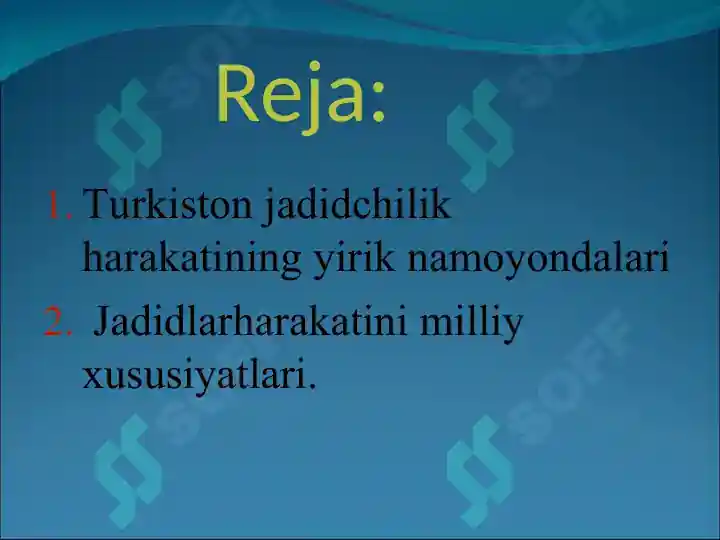 Reja:

1. Turkiston jadidchilik harakatining yirik namoyondalari

2. Jadidlarharakatini milliy xususiyatlari.

SOFF SOFF SOFF SOFF